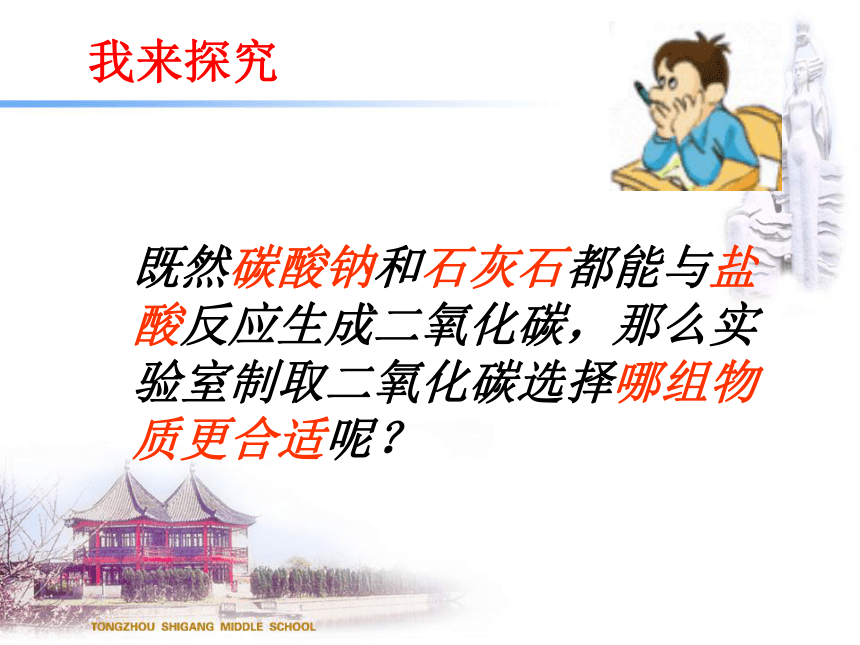 我来探究

既然碳酸钠和石灰石都能与盐酸反应生成二氧化碳，那么实验室制取二氧化碳选择哪组物质更合适呢？

TONGZHOU SHIGANG MIDDLE SCHOOL